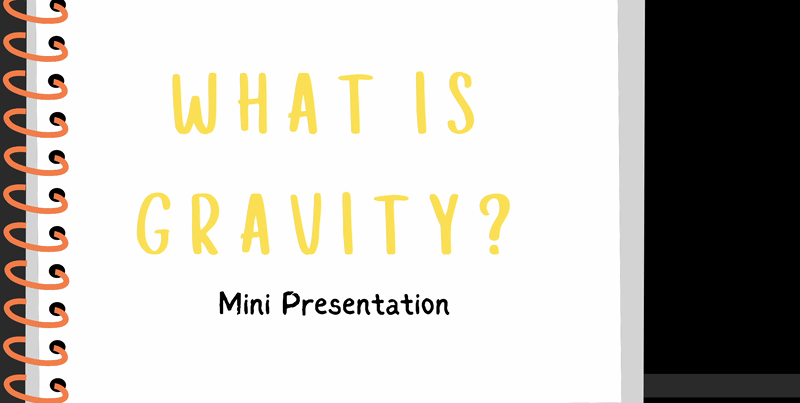 WHAT IS GRAVITY?

Mini Presentation